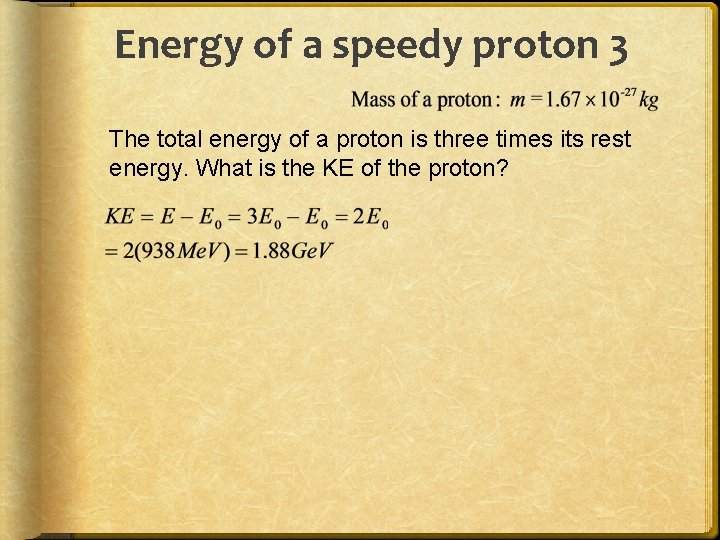 Energy of a speedy proton 3

Mass of a proton: $m = 1.67 \times 10^{-27} kg$

The total energy of a proton is three times its rest energy. What is the KE of the proton?

$KE = E - E_0 = 3E_0 - E_0 = 2E_0$
$= 2(938 MeV) = 1.88 GeV$